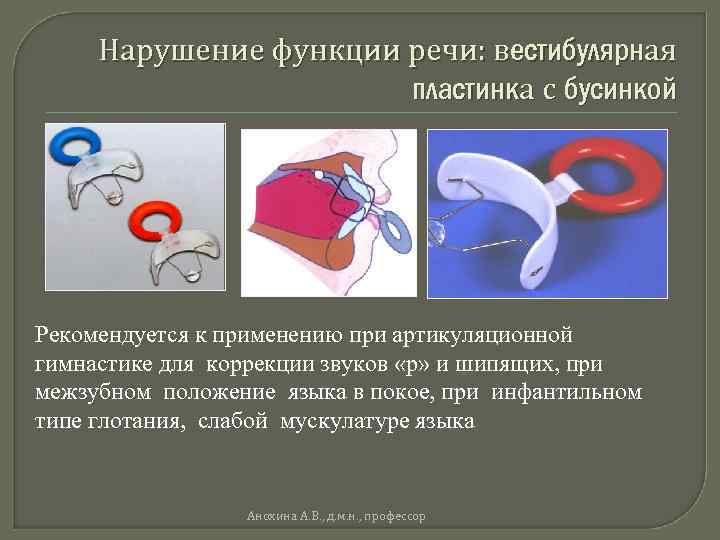 Нарушение функции речи: вестибулярная пластинка с бусинкой

Рекомендуется к применению при артикуляционной гимнастике для коррекции звуков «р» и шипящих, при межзубном положение языка в покое, при инфантильном типе глотания, слабой мускулатуре языка

Анохина А.В., д.м.н., профессор